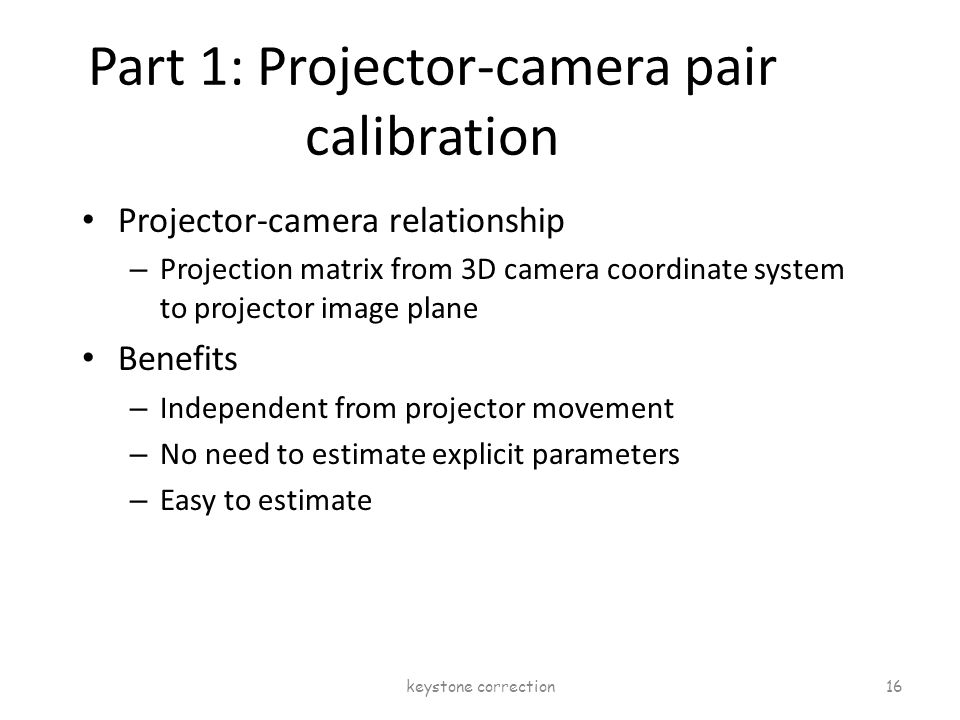 Part 1: Projector-camera pair calibration

• Projector-camera relationship
– Projection matrix from 3D camera coordinate system to projector image plane

• Benefits
– Independent from projector movement
– No need to estimate explicit parameters
– Easy to estimate

keystone correction

16